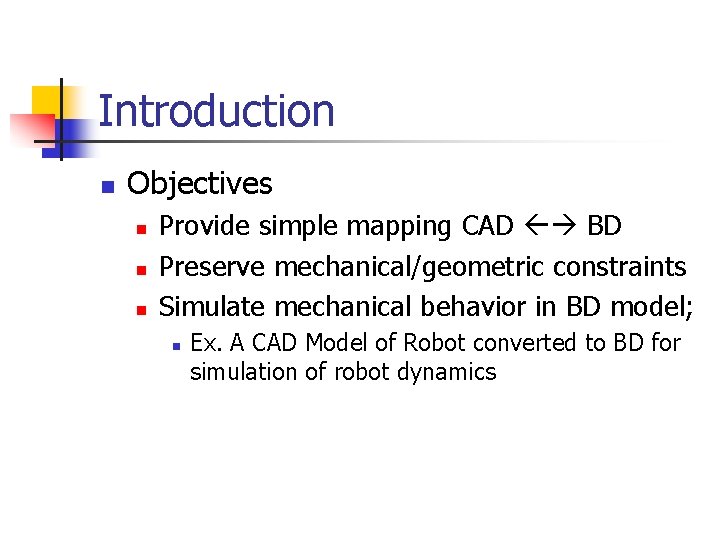 Introduction

Objectives

Provide simple mapping CAD ←→ BD

Preserve mechanical/geometric constraints

Simulate mechanical behavior in BD model;

Ex. A CAD Model of Robot converted to BD for simulation of robot dynamics